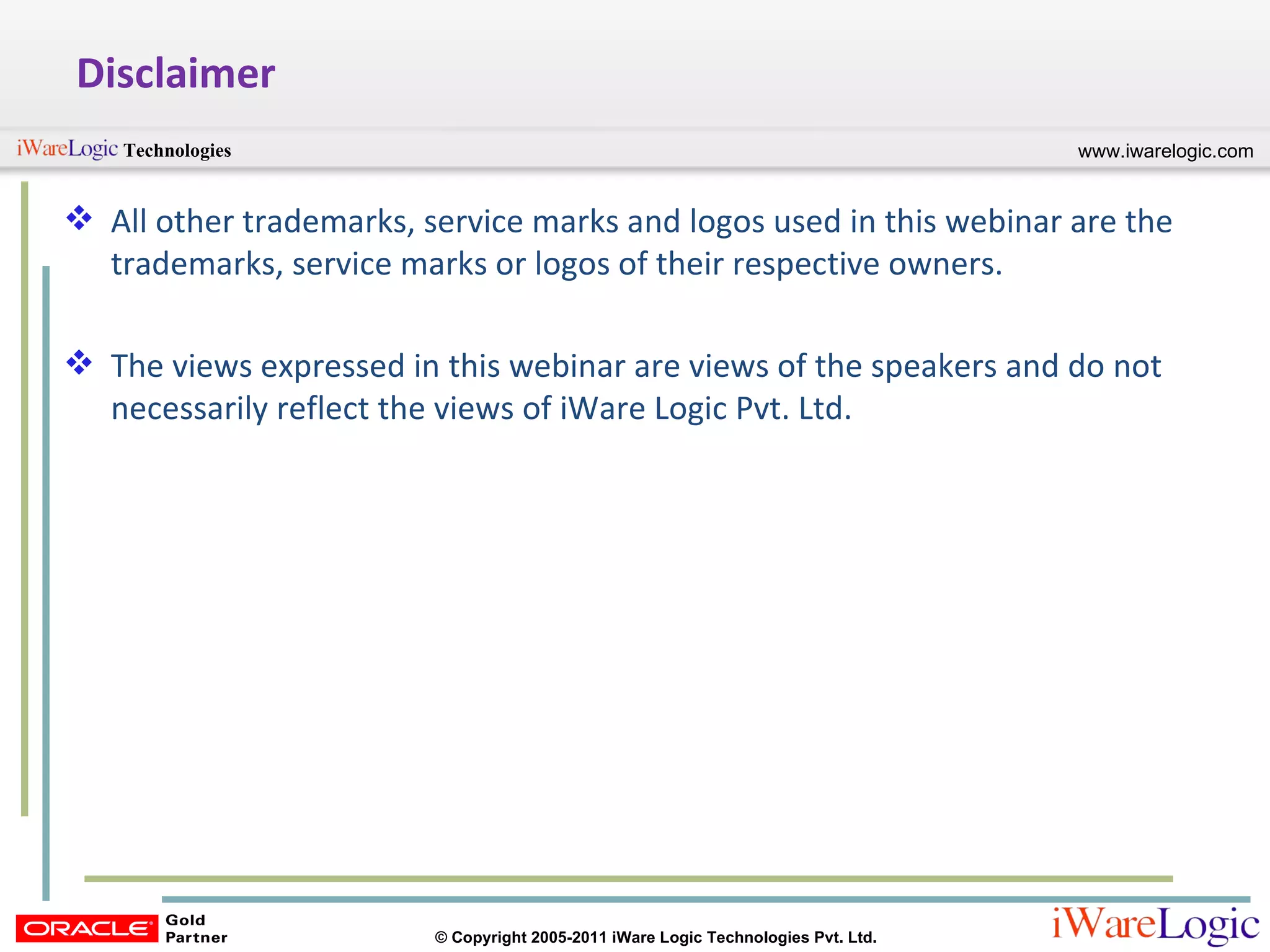 Disclaimer

iWareLogic Technologies

www.iwarelogic.com

❖ All other trademarks, service marks and logos used in this webinar are the trademarks, service marks or logos of their respective owners.

❖ The views expressed in this webinar are views of the speakers and do not necessarily reflect the views of iWare Logic Pvt. Ltd.

ORACLE Gold Partner

© Copyright 2005-2011 iWare Logic Technologies Pvt. Ltd.

iWareLogic